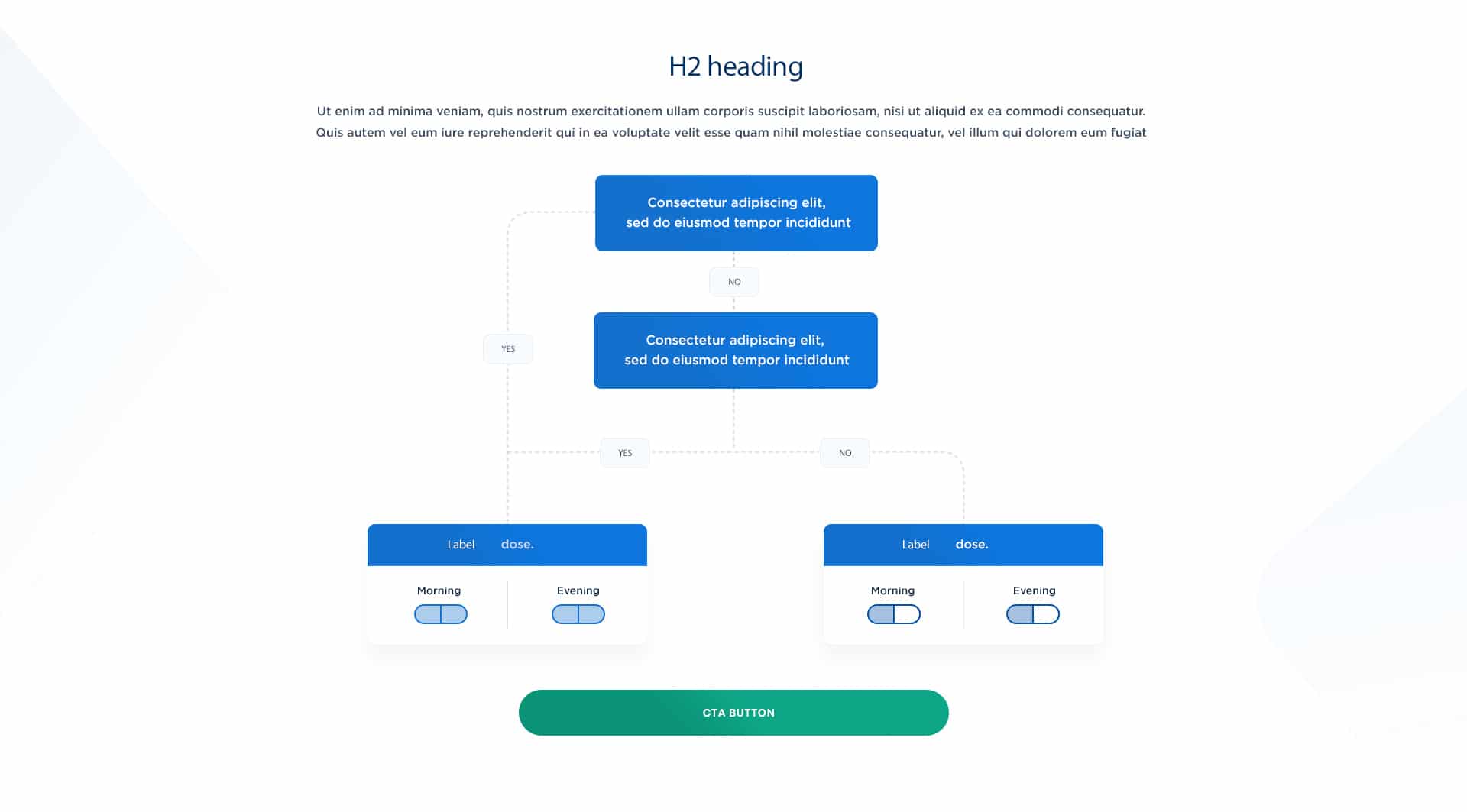 H2 heading

Ut enim ad minima veniam, quis nostrum exercitationem ullam corporis suscipit laboriosam, nisi ut aliquid ex ea commodi consequatur. Quis autem vel eum iure reprehenderit qui in ea voluptate velit esse quam nihil molestiae consequatur, vel illum qui dolorem eum fugiat

Consectetur adipiscing elit, sed do eiusmod tempor incididunt

NO

YES

Consectetur adipiscing elit, sed do eiusmod tempor incididunt

YES

NO

Label dose.

Morning

Evening

Label dose.

Morning

Evening

CTA BUTTON